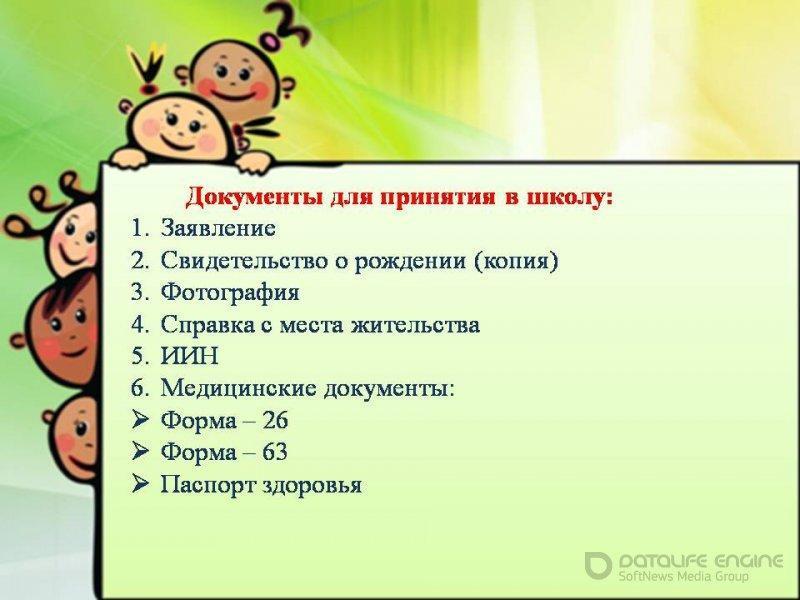 Документы для принятия в школу:
1. Заявление
2. Свидетельство о рождении (копия)
3. Фотография
4. Справка с места жительства
5. ИИН
6. Медицинские документы:
➢ Форма – 26
➢ Форма – 63
➢ Паспорт здоровья

DATALIFE ENGINE
SoftNews Media Group